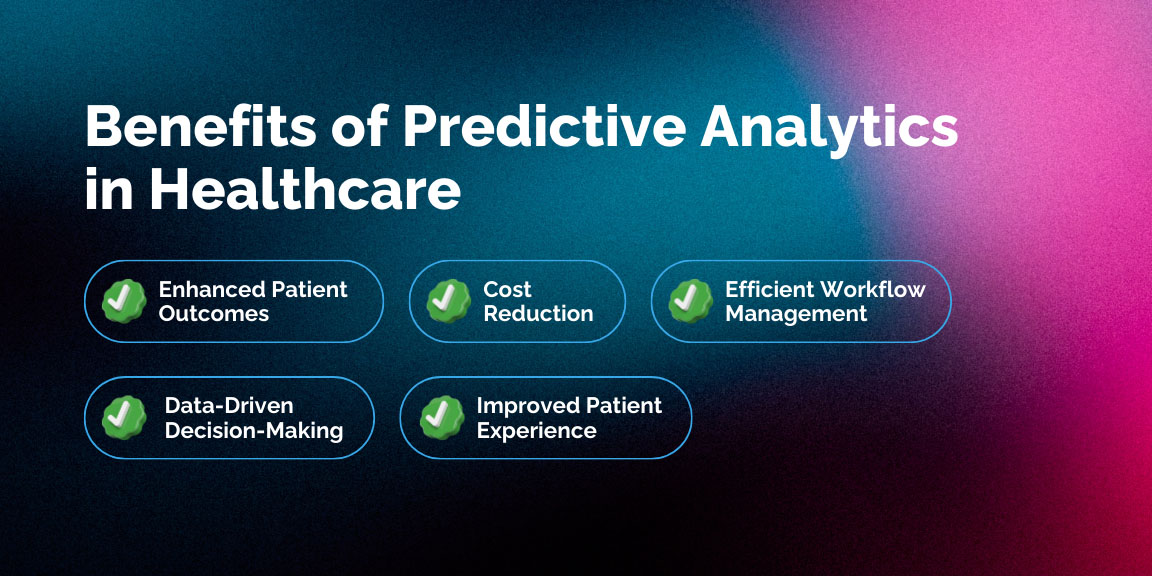 Benefits of Predictive Analytics in Healthcare

Enhanced Patient Outcomes

Cost Reduction

Efficient Workflow Management

Data-Driven Decision-Making

Improved Patient Experience